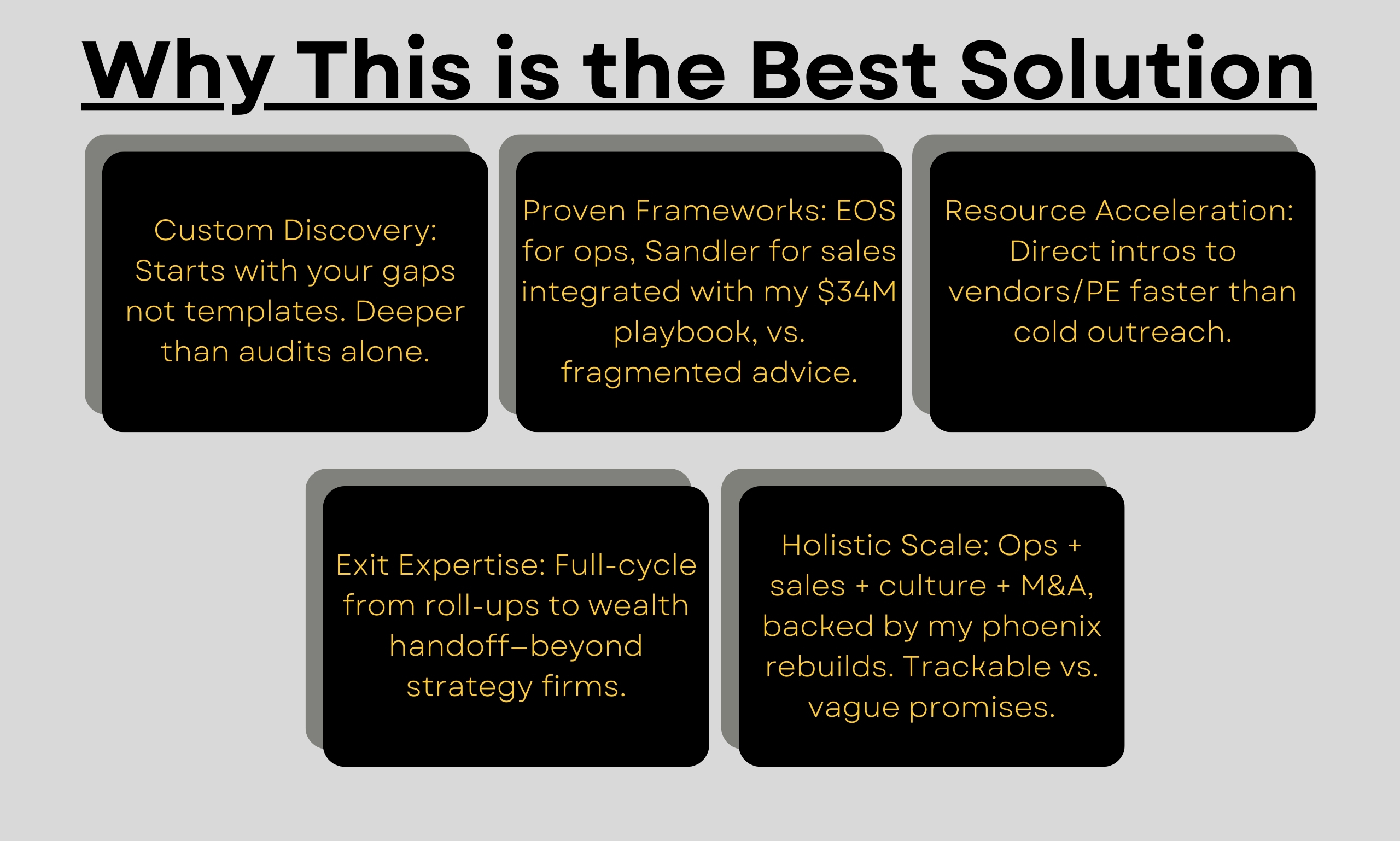 Why This is the Best Solution

Custom Discovery: Starts with your gaps not templates. Deeper than audits alone.

Proven Frameworks: EOS for ops, Sandler for sales integrated with my \$34M playbook, vs. fragmented advice.

Resource Acceleration: Direct intros to vendors/PE faster than cold outreach.

Exit Expertise: Full-cycle from roll-ups to wealth handoff—beyond strategy firms.

Holistic Scale: Ops + sales + culture + M&A, backed by my phoenix rebuilds. Trackable vs. vague promises.